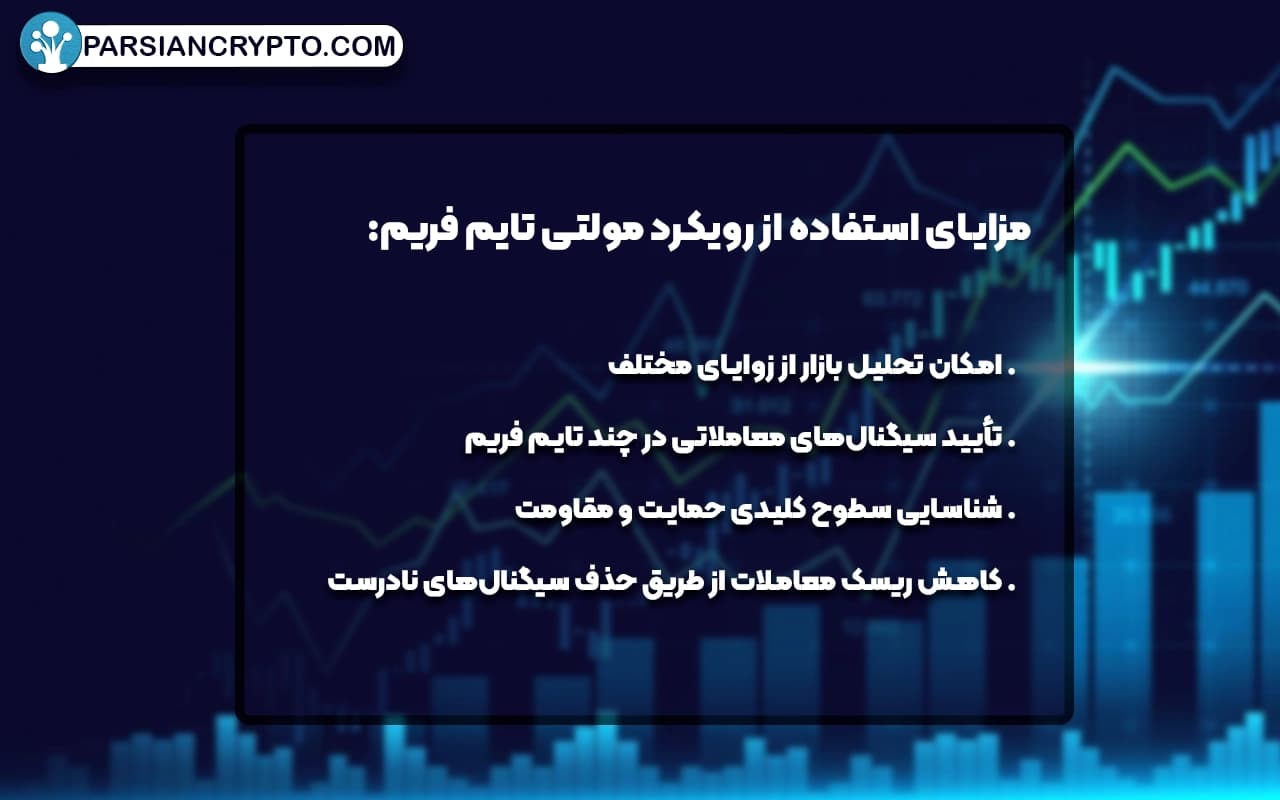 PARSIANCRYPTO.COM

مزایای استفاده از رویکرد مولتی تایم فریم:

. امکان تحلیل بازار از زوایای مختلف

. تأیید سیگنال‌های معاملاتی در چند تایم فریم

. شناسایی سطوح کلیدی حمایت و مقاومت

. کاهش ریسک معاملات از طریق حذف سیگنال‌های نادرست